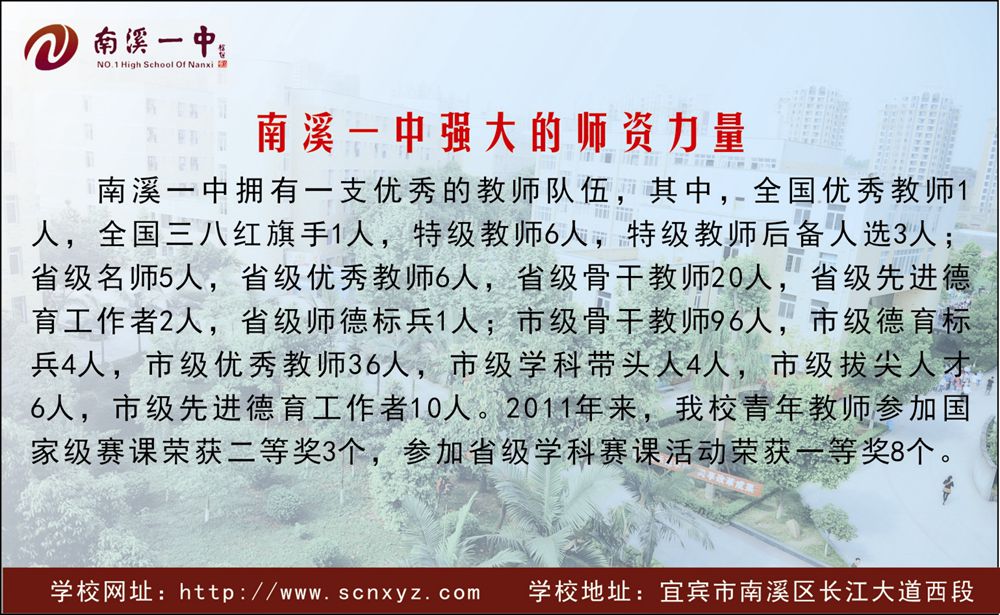 南溪一中

NO.1 High School Of Nanxi

南溪一中强大的师资力量

南溪一中拥有一支优秀的教师队伍，其中，全国优秀教师1人，全国三八红旗手1人，特级教师6人，特级教师后备人选3人；省级名师5人，省级优秀教师6人，省级骨干教师20人，省级先进德育工作者2人，省级师德标兵1人；市级骨干教师96人，市级德育标兵4人，市级优秀教师36人，市级学科带头人4人，市级拔尖人才6人，市级先进德育工作者10人。2011年来，我校青年教师参加国家级赛课荣获二等奖3个，参加省级学科赛课活动荣获一等奖8个。

学校网址：http://www.scnxyz.com　学校地址：宜宾市南溪区长江大道西段